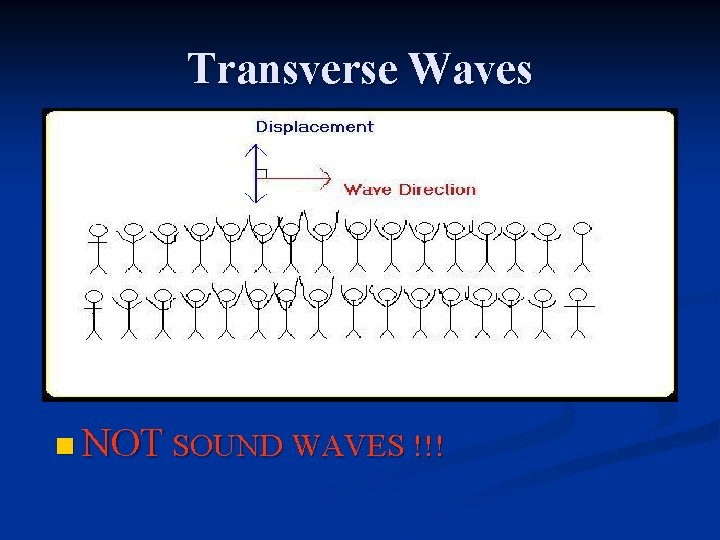 Transverse Waves

Displacement

Wave Direction

NOT SOUND WAVES !!!